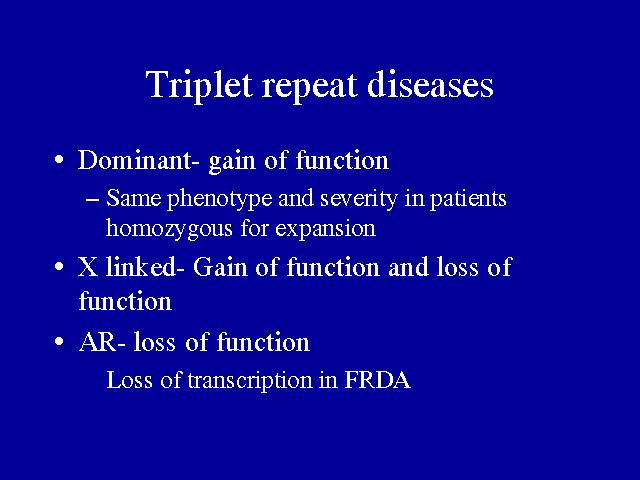 Triplet repeat diseases

• Dominant- gain of function
– Same phenotype and severity in patients homozygous for expansion
• X linked- Gain of function and loss of function
• AR- loss of function
Loss of transcription in FRDA